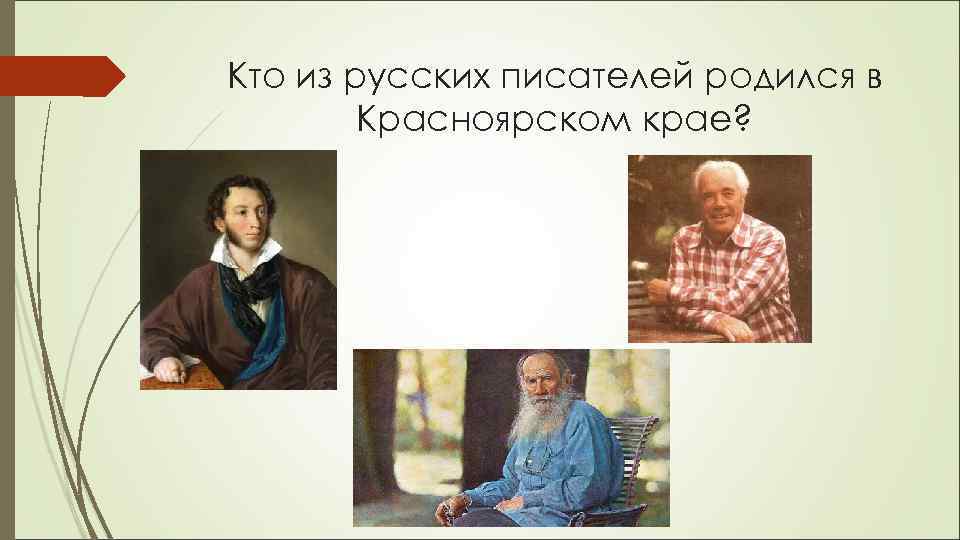 Кто из русских писателей родился в Красноярском крае?